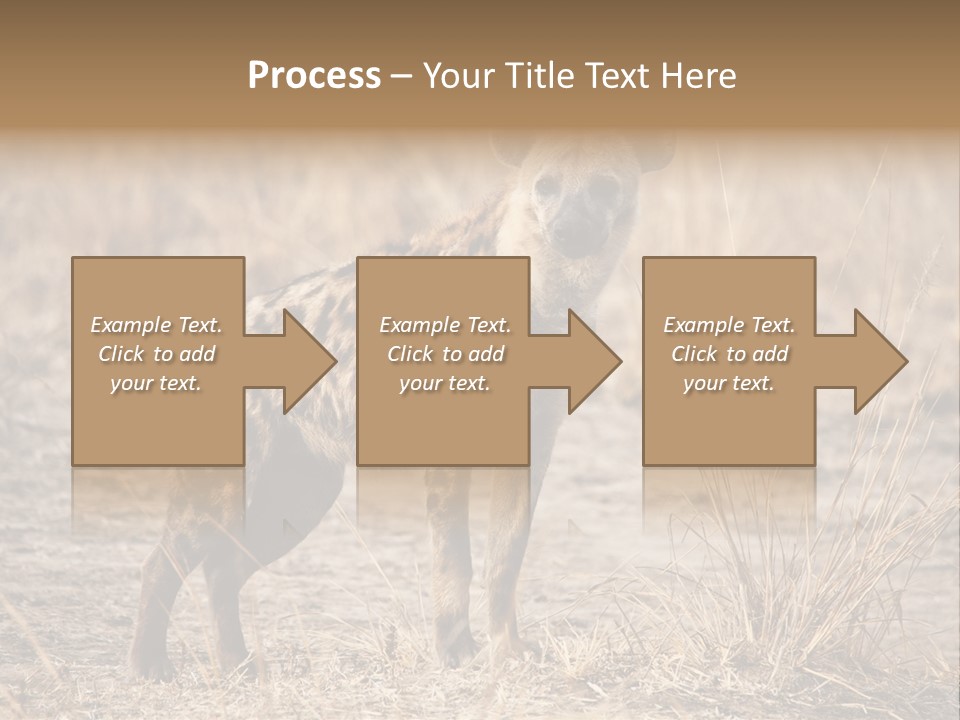 Process – Your Title Text Here

Example Text. Click to add your text.

Example Text. Click to add your text.

Example Text. Click to add your text.